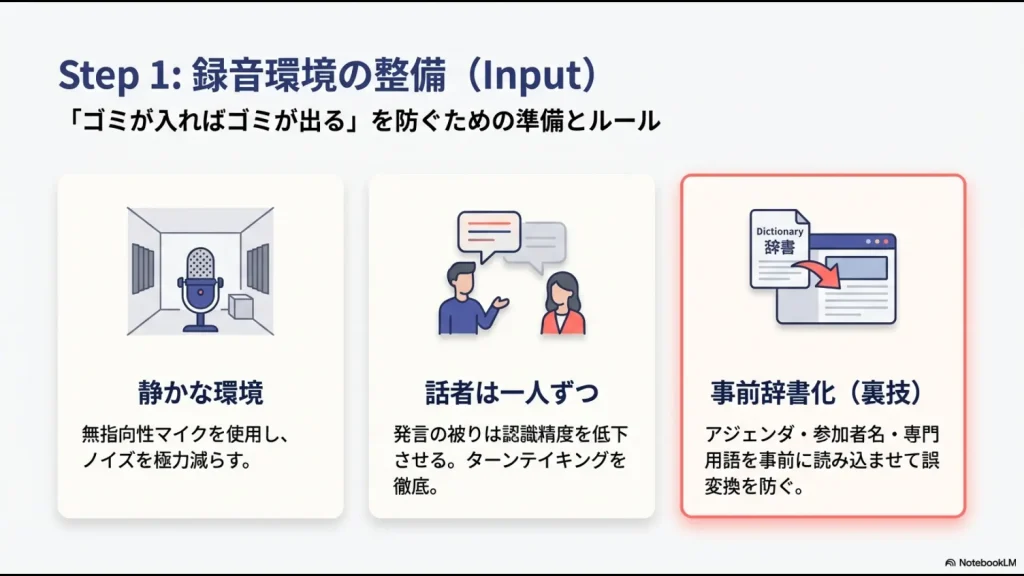 Step 1: 録音環境の整備（Input）
「ゴミが入ればゴミが出る」を防ぐための準備とルール

静かな環境
無指向性マイクを使用し、ノイズを極力減らす。

話者は一人ずつ
発言の被りは認識精度を低下させる。ターンテイキングを徹底。

Dictionary
辞書

事前辞書化（裏技）
アジェンダ・参加者名・専門用語を事前に読み込ませて誤変換を防ぐ。

NotebookLM